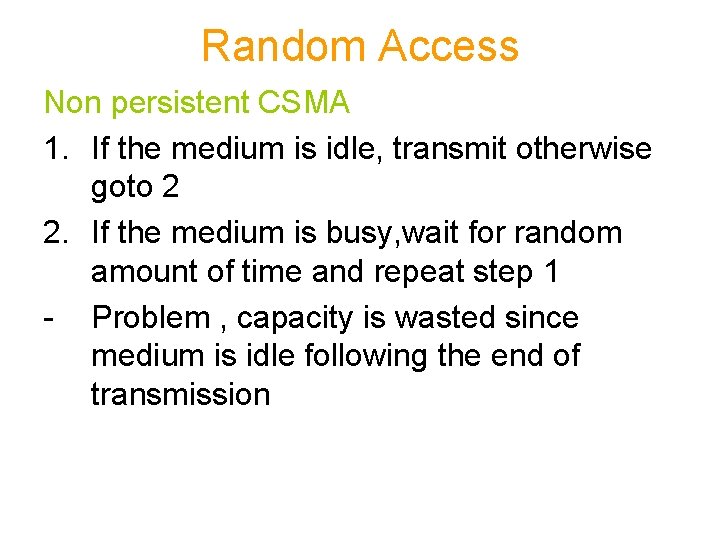 Random Access

Non persistent CSMA

1. If the medium is idle, transmit otherwise goto 2

2. If the medium is busy,wait for random amount of time and repeat step 1

- Problem , capacity is wasted since medium is idle following the end of transmission